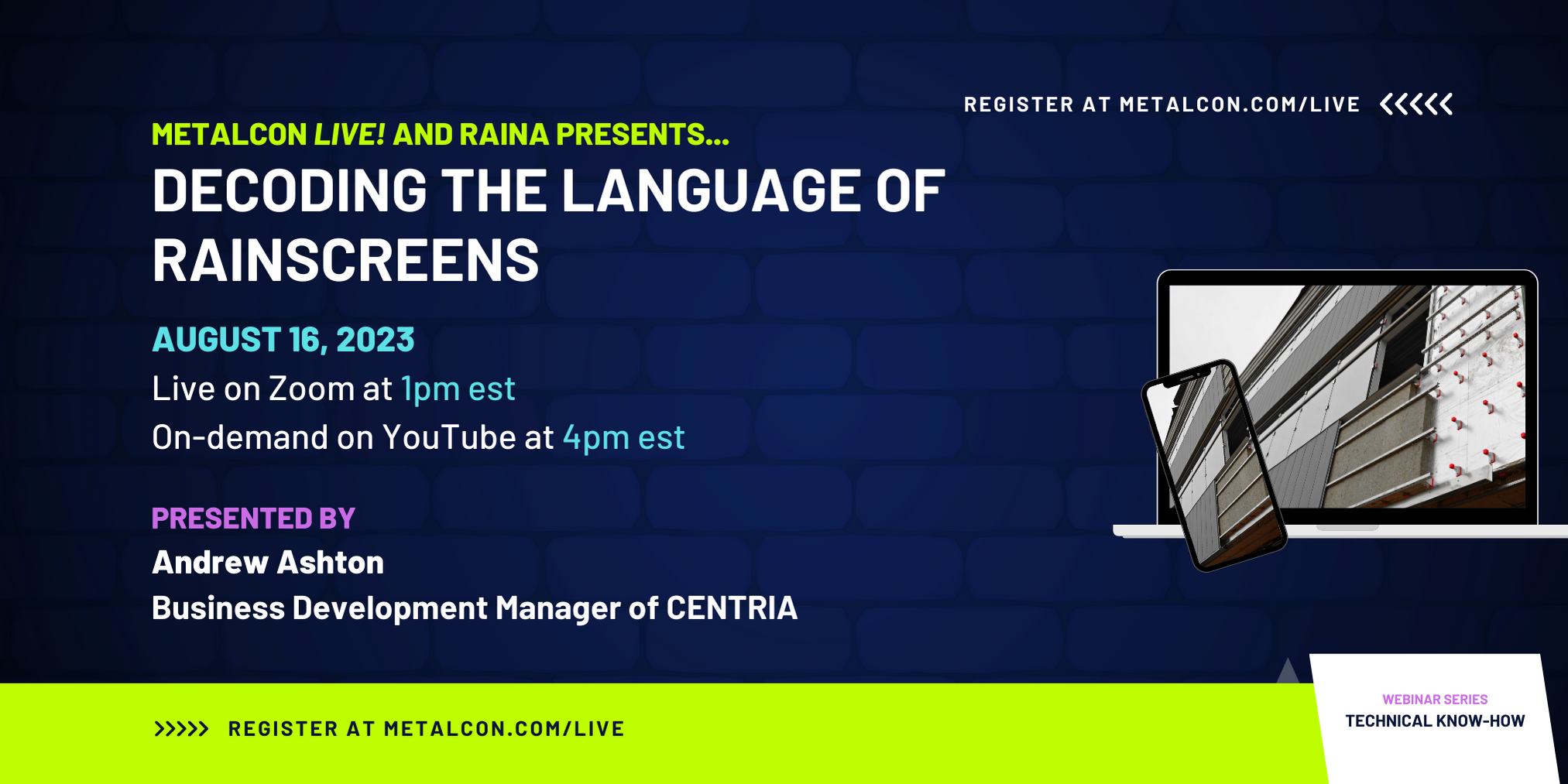 REGISTER AT METALCON.COM/LIVE <<<<<

METALCON LIVE! AND RAINA PRESENTS...

DECODING THE LANGUAGE OF RAINSCREENS

AUGUST 16, 2023

Live on Zoom at 1pm est

On-demand on YouTube at 4pm est

PRESENTED BY

Andrew Ashton

Business Development Manager of CENTRIA

>>>>> REGISTER AT METALCON.COM/LIVE

WEBINAR SERIES

TECHNICAL KNOW-HOW